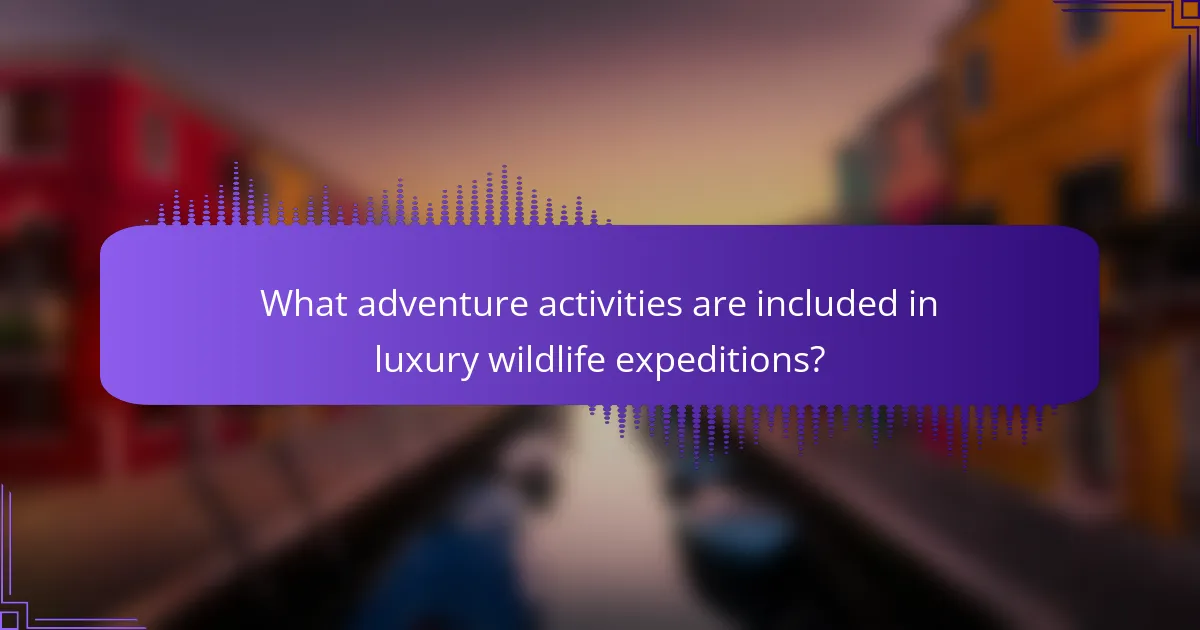 What adventure activities are included in luxury wildlife expeditions?